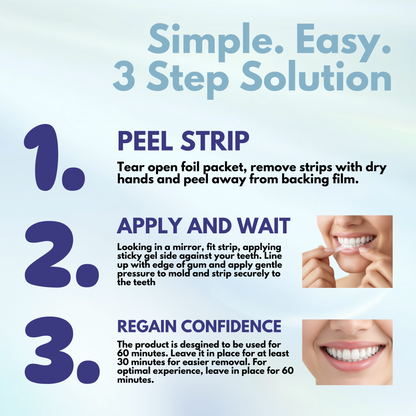 Simple. Easy.
3 Step Solution

1.

PEEL STRIP

Tear open foil packet, remove strips with dry hands and peel away from backing film.

2.

APPLY AND WAIT

Looking in a mirror, fit strip, applying sticky gel side against your teeth. Line up with edge of gum and apply gentle pressure to mold and strip securely to the teeth

3.

REGAIN CONFIDENCE

The product is desgined to be used for 60 minutes. Leave it in place for at least 30 minutes for easier removal. For optimal experience, leave in place for 60 minutes.